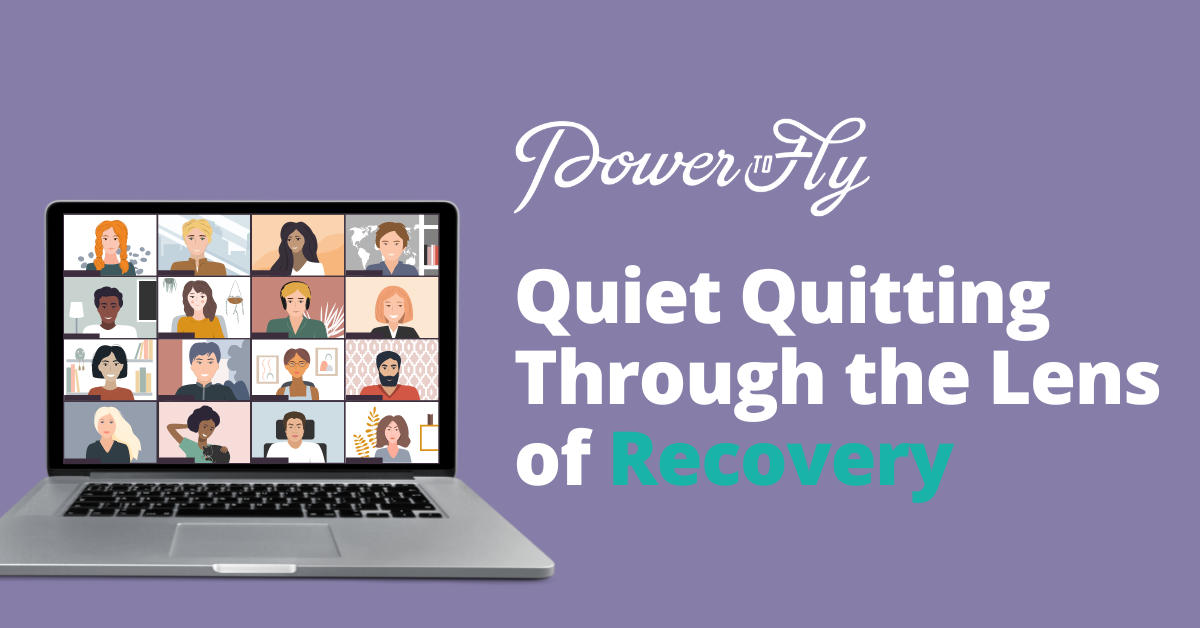 Power to Fly

Quiet Quitting Through the Lens of Recovery